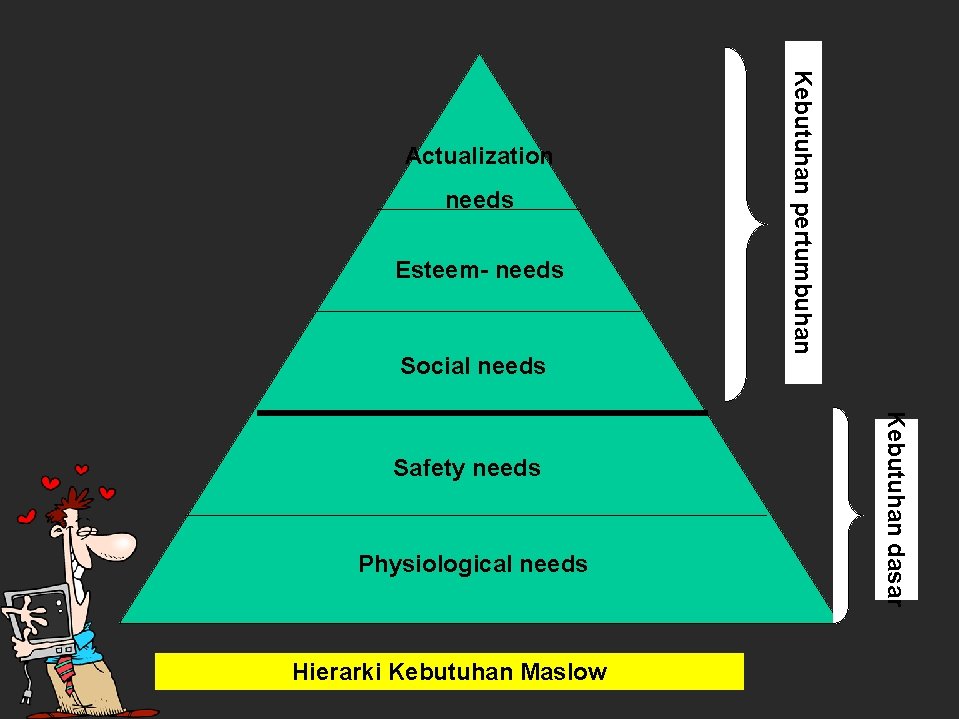 Actualization needs

Esteem- needs

Social needs

Safety needs

Physiological needs

Kebutuhan pertumbuhan

Kebutuhan dasar

Hierarki Kebutuhan Maslow